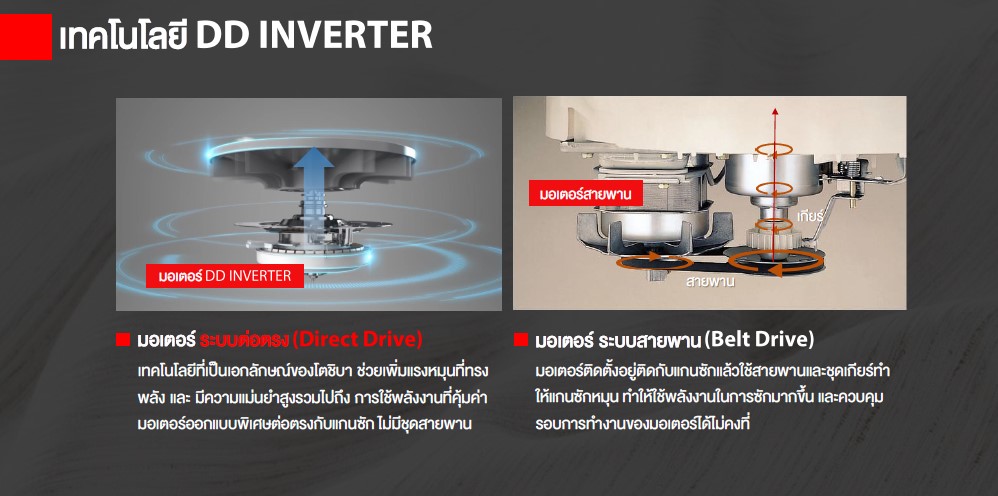 เทคโนโลยี DD INVERTER

มอเตอร์ DD INVERTER

มอเตอร์สายพาน

เกียร์

สายพาน

มอเตอร์ ระบบต่อตรง (Direct Drive)

เทคโนโลยีที่เป็นเอกลักษณ์ของโตชิบา ช่วยเพิ่มแรงหมุนที่ทรงพลัง และ มีความแม่นยำสูงรวมไปถึง การใช้พลังงานที่คุ้มค่า มอเตอร์ออกแบบพิเศษต่อตรงกับแกนซัก ไม่มีชุดสายพาน

มอเตอร์ ระบบสายพาน (Belt Drive)

มอเตอร์ติดตั้งอยู่ติดกับแกนซักแล้วใช้สายพานและชุดเกียร์ทำให้แกนซักหมุน ทำให้ใช้พลังงานในการซักมากขึ้น และควบคุมรอบการทำงานของมอเตอร์ได้ไม่คงที่